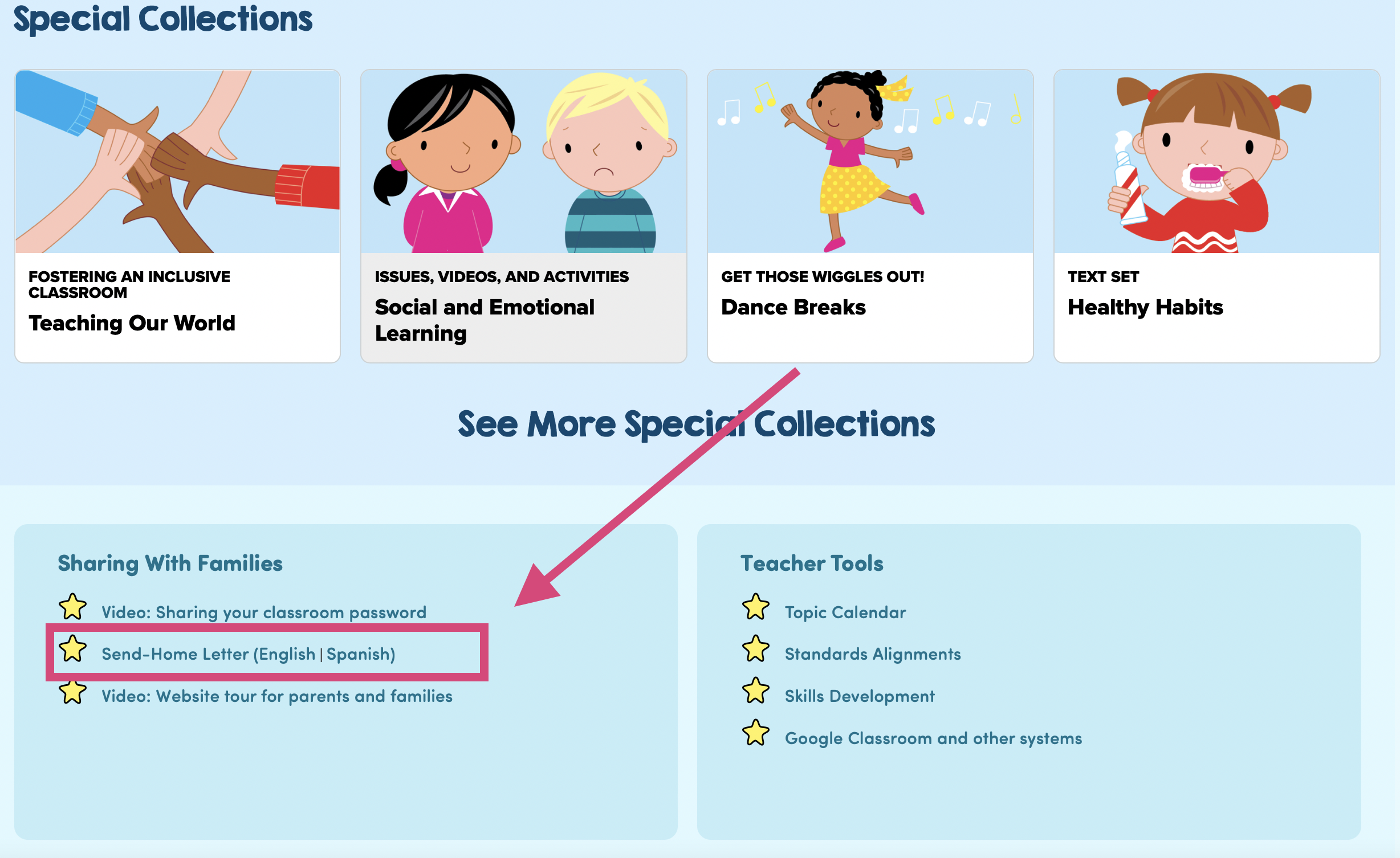 Special Collections

FOSTERING AN INCLUSIVE CLASSROOM
Teaching Our World

ISSUES, VIDEOS, AND ACTIVITIES
Social and Emotional Learning

GET THOSE WIGGLES OUT!
Dance Breaks

TEXT SET
Healthy Habits

See More Special Collections

Sharing With Families

Video: Sharing your classroom password

Send-Home Letter (English | Spanish)

Video: Website tour for parents and families

Teacher Tools

Topic Calendar

Standards Alignments

Skills Development

Google Classroom and other systems